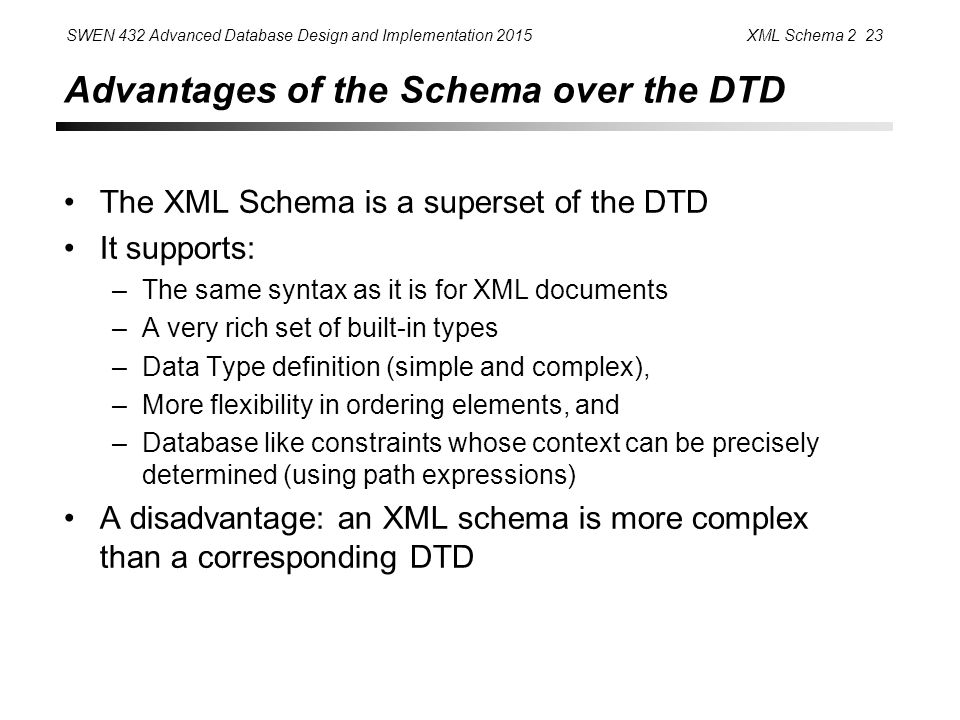 SWEN 432 Advanced Database Design and Implementation 2015 XML Schema 2 23

Advantages of the Schema over the DTD

• The XML Schema is a superset of the DTD
• It supports:
– The same syntax as it is for XML documents
– A very rich set of built-in types
– Data Type definition (simple and complex),
– More flexibility in ordering elements, and
– Database like constraints whose context can be precisely determined (using path expressions)
• A disadvantage: an XML schema is more complex than a corresponding DTD